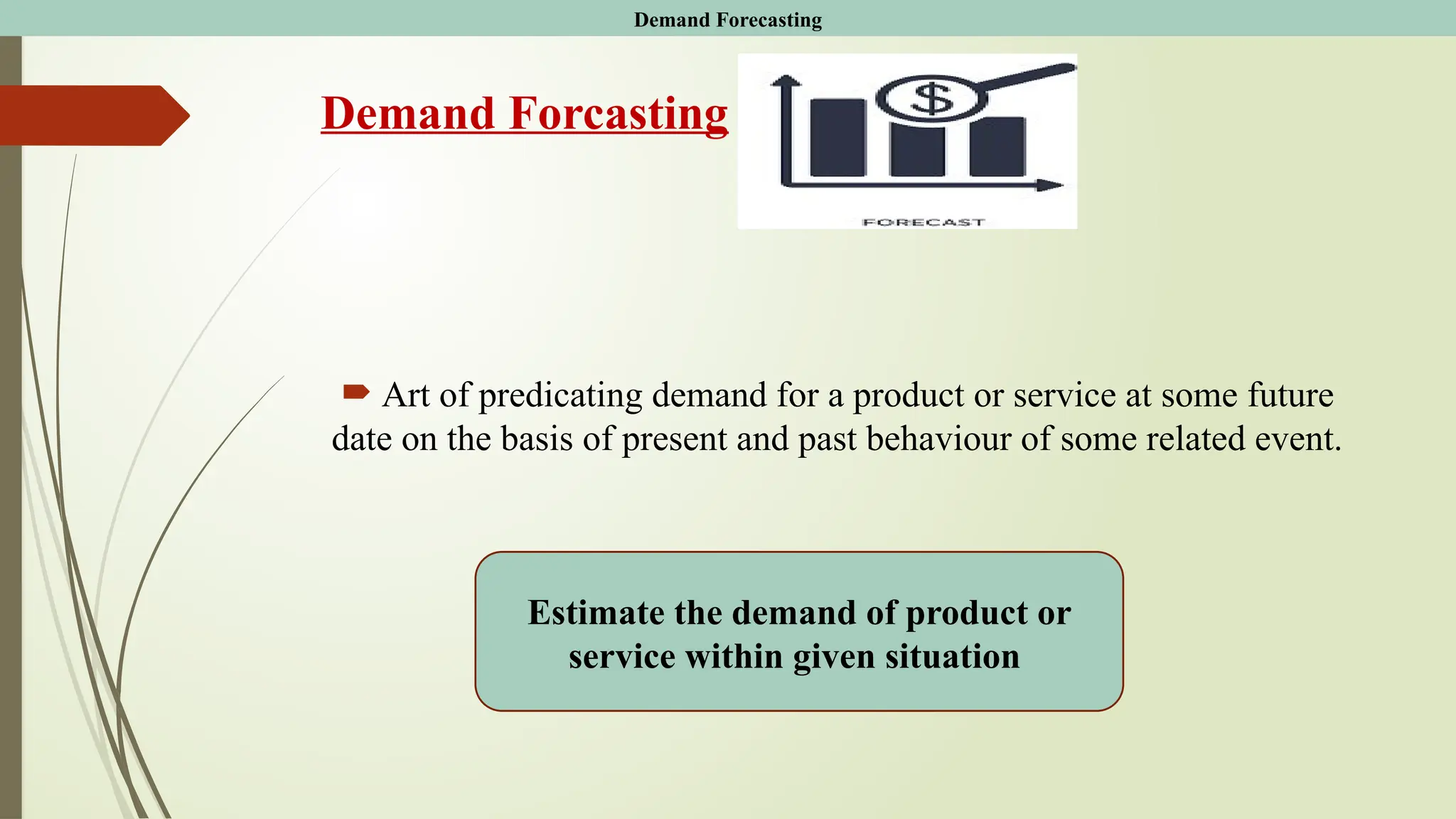 Demand Forecasting

Demand Forcasting

$

FORECAST

Art of predicating demand for a product or service at some future date on the basis of present and past behaviour of some related event.

Estimate the demand of product or service within given situation